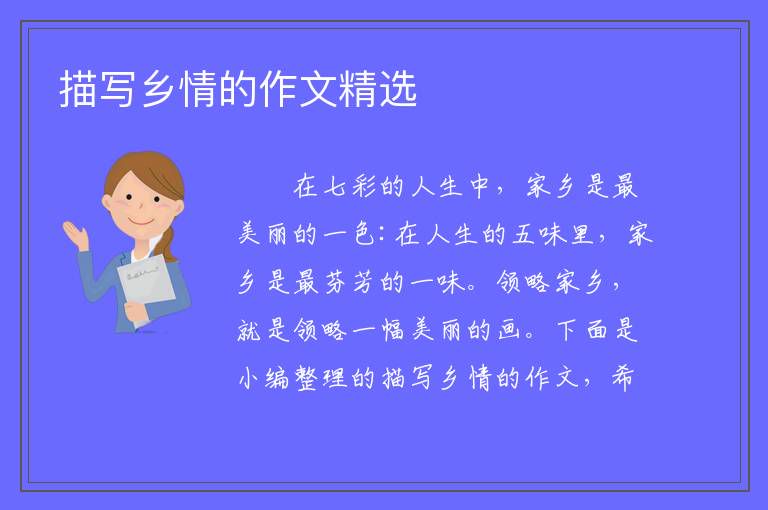 描写乡情的作文精选

在七彩的人生中，家乡是最美丽的一色：在人生的五味里，家乡是最芬芳的一味。领略家乡，就是领略一幅美丽的画。下面是小编整理的描写乡情的作文，希